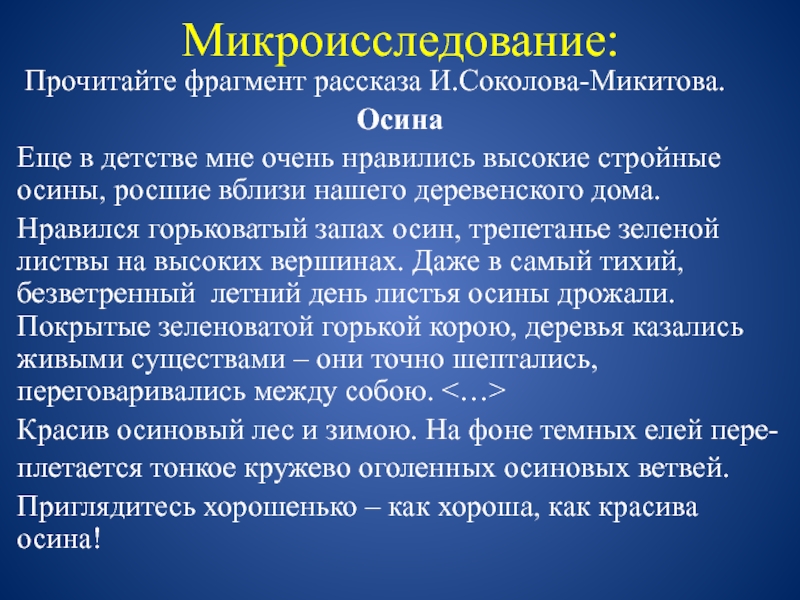 Микроисследование:

Прочитайте фрагмент рассказа И.Соколова-Микитова.

Осина

Еще в детстве мне очень нравились высокие стройные осины, росшие вблизи нашего деревенского дома.

Нравился горьковатый запах осин, трепетанье зеленой листвы на высоких вершинах. Даже в самый тихий, безветренный летний день листья осины дрожали. Покрытые зеленоватой горькой корою, деревья казались живыми существами – они точно шептались, переговаривались между собою. <…>

Красив осиновый лес и зимою. На фоне темных елей переплетается тонкое кружево оголенных осиновых ветвей.

Приглядитесь хорошенько – как хороша, как красива осина!